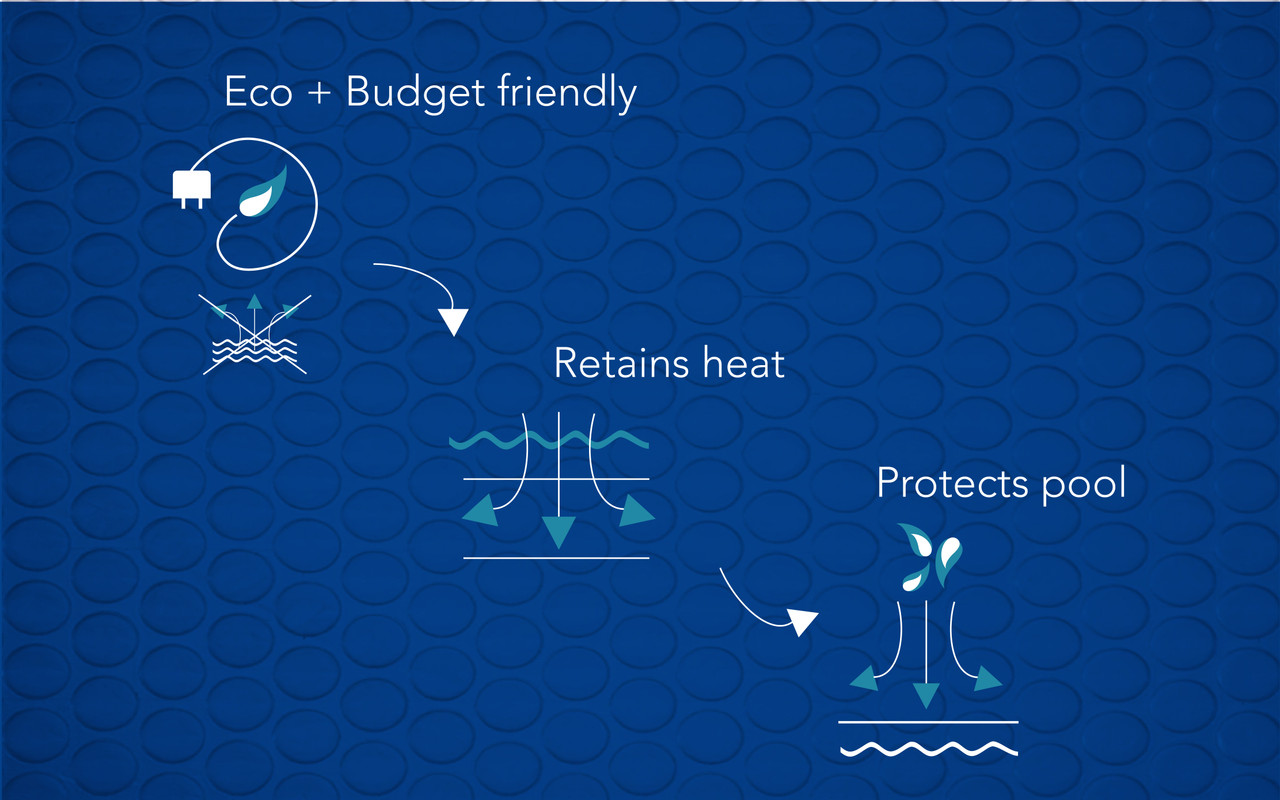 Eco + Budget friendly

Retains heat

Protects pool